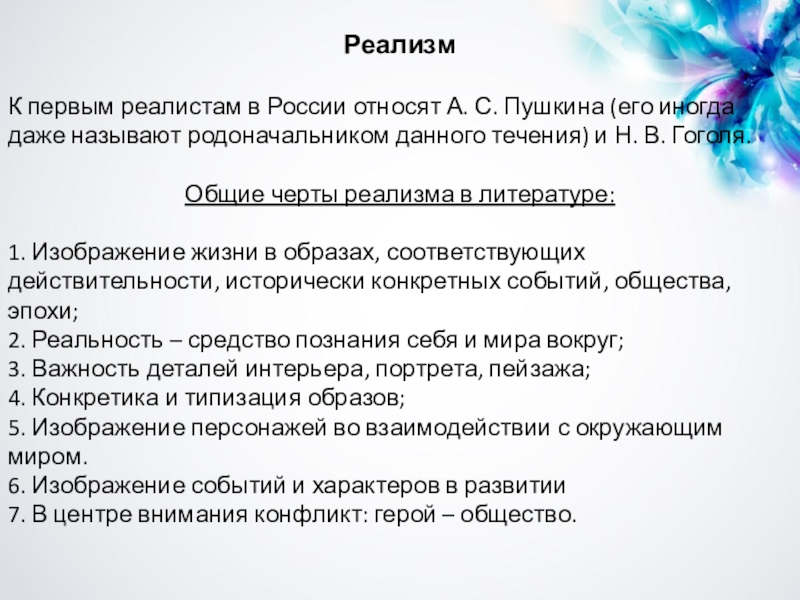 Реализм

К первым реалистам в России относят А. С. Пушкина (его иногда даже называют родоначальником данного течения) и Н. В. Гоголя.

Общие черты реализма в литературе:

1. Изображение жизни в образах, соответствующих действительности, исторически конкретных событий, общества, эпохи;
2. Реальность – средство познания себя и мира вокруг;
3. Важность деталей интерьера, портрета, пейзажа;
4. Конкретика и типизация образов;
5. Изображение персонажей во взаимодействии с окружающим миром.
6. Изображение событий и характеров в развитии
7. В центре внимания конфликт: герой – общество.